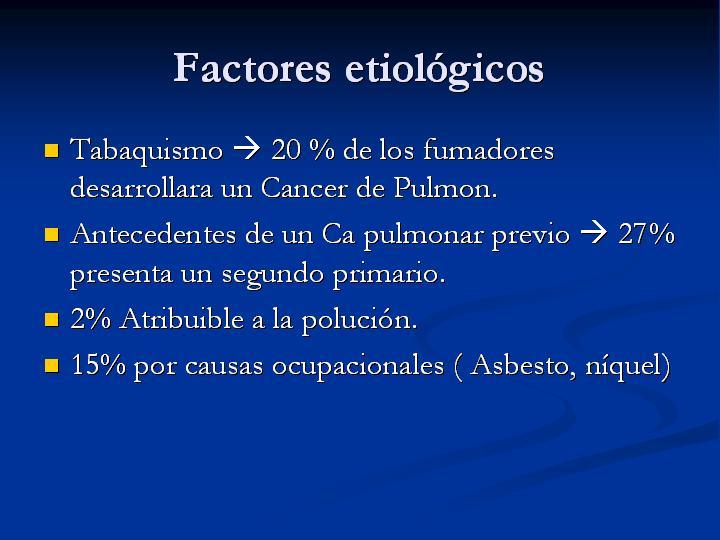 Factores etiológicos

- Tabaquismo → 20 % de los fumadores desarrollara un Cancer de Pulmon.
- Antecedentes de un Ca pulmonar previo → 27% presenta un segundo primario.
- 2% Atribuible a la polución.
- 15% por causas ocupacionales ( Asbesto, níquel)